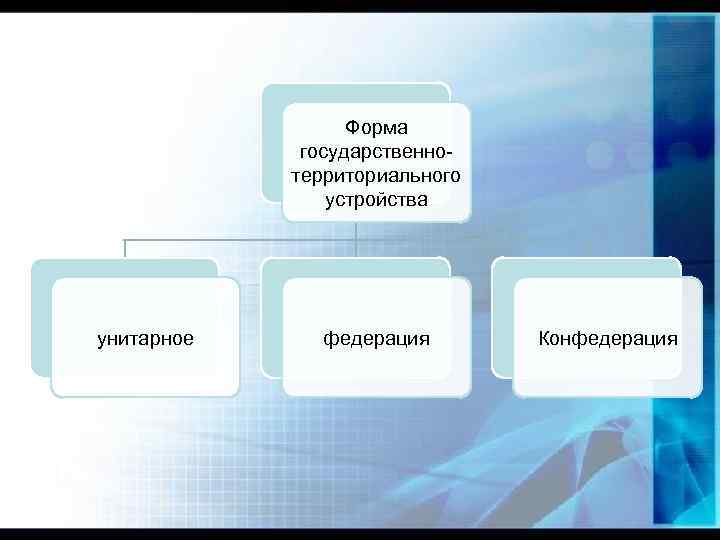 Форма государственно-территориального устройства

унитарное

федерация

Конфедерация